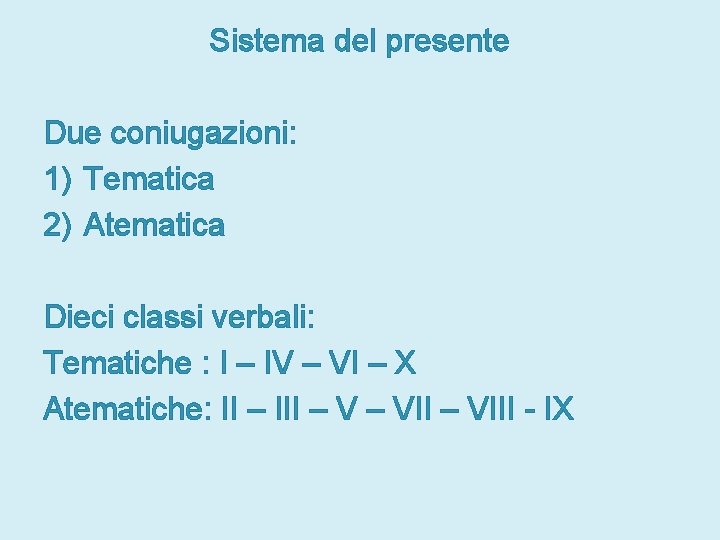 Sistema del presente

Due coniugazioni:
1) Tematica
2) Atematica

Dieci classi verbali:
Tematiche : I – IV – VI – X
Atematiche: II – III – V – VII – VIII - IX